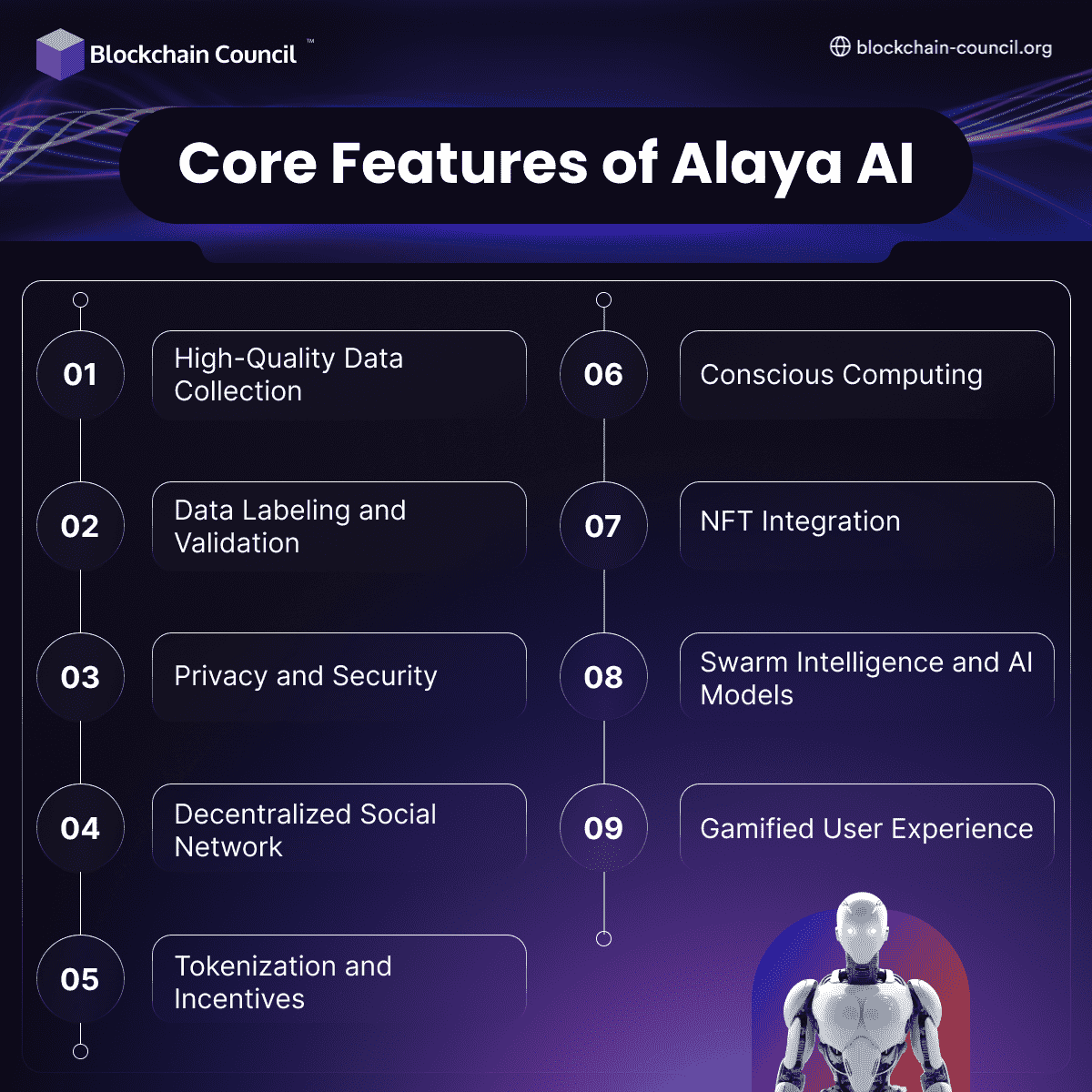 Blockchain Council ™

blockchain-council.org

Core Features of Alaya AI

01 High-Quality Data Collection

02 Data Labeling and Validation

03 Privacy and Security

04 Decentralized Social Network

05 Tokenization and Incentives

06 Conscious Computing

07 NFT Integration

08 Swarm Intelligence and AI Models

09 Gamified User Experience